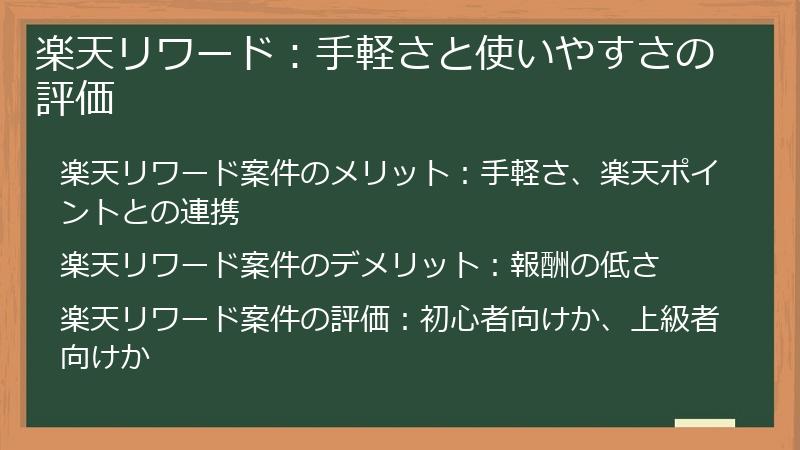 楽天リワード：手軽さと使いやすさの評価

楽天リワード案件のメリット：手軽さ、楽天ポイントとの連携

楽天リワード案件のデメリット：報酬の低さ

楽天リワード案件の評価：初心者向けか、上級者向けか